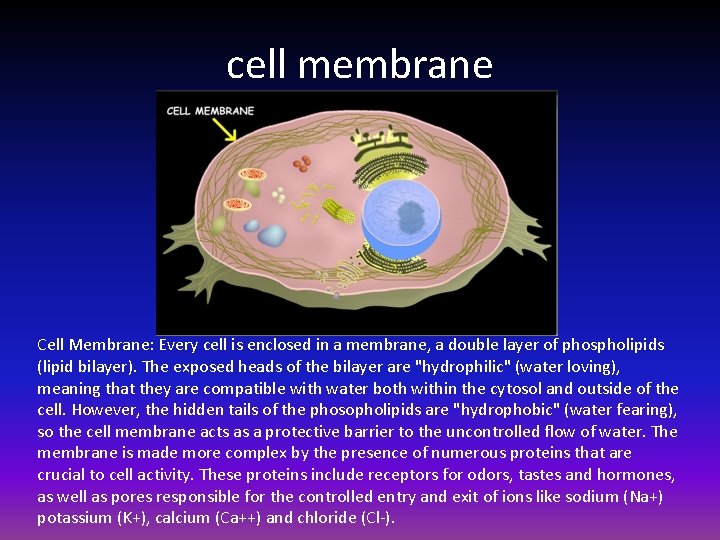 cell membrane

CELL MEMBRANE

Cell Membrane: Every cell is enclosed in a membrane, a double layer of phospholipids (lipid bilayer). The exposed heads of the bilayer are "hydrophilic" (water loving), meaning that they are compatible with water both within the cytosol and outside of the cell. However, the hidden tails of the phosopholipids are "hydrophobic" (water fearing), so the cell membrane acts as a protective barrier to the uncontrolled flow of water. The membrane is made more complex by the presence of numerous proteins that are crucial to cell activity. These proteins include receptors for odors, tastes and hormones, as well as pores responsible for the controlled entry and exit of ions like sodium (Na+) potassium (K+), calcium (Ca++) and chloride (Cl-).